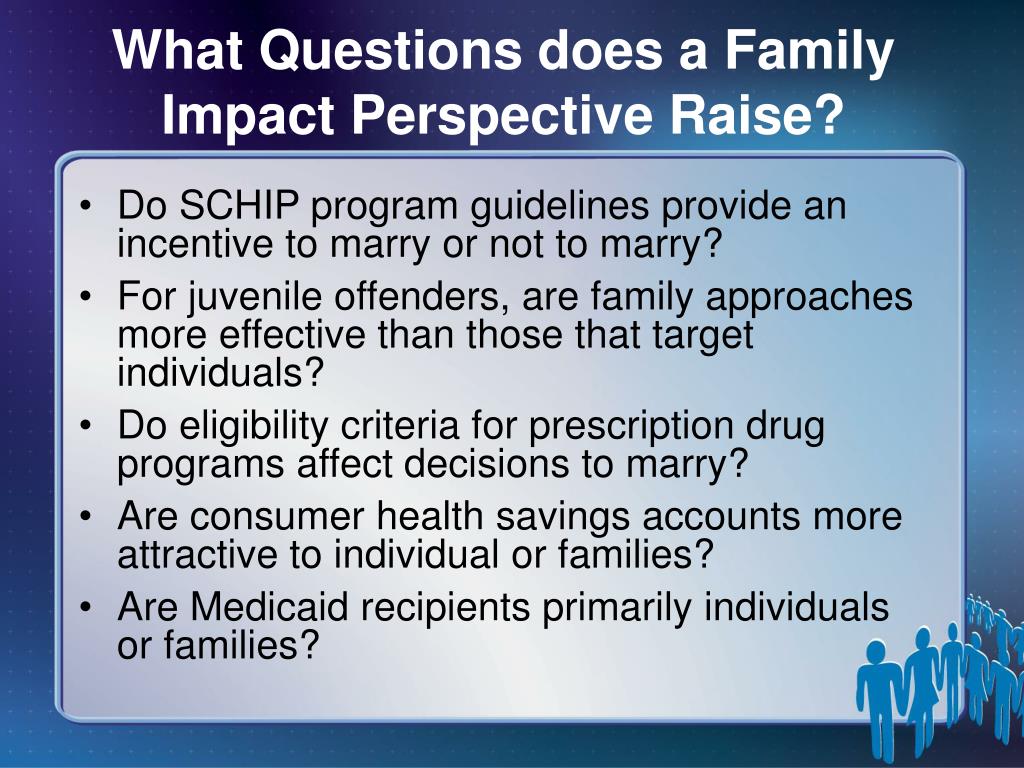 What Questions does a Family Impact Perspective Raise?

• Do SCHIP program guidelines provide an incentive to marry or not to marry?
• For juvenile offenders, are family approaches more effective than those that target individuals?
• Do eligibility criteria for prescription drug programs affect decisions to marry?
• Are consumer health savings accounts more attractive to individual or families?
• Are Medicaid recipients primarily individuals or families?